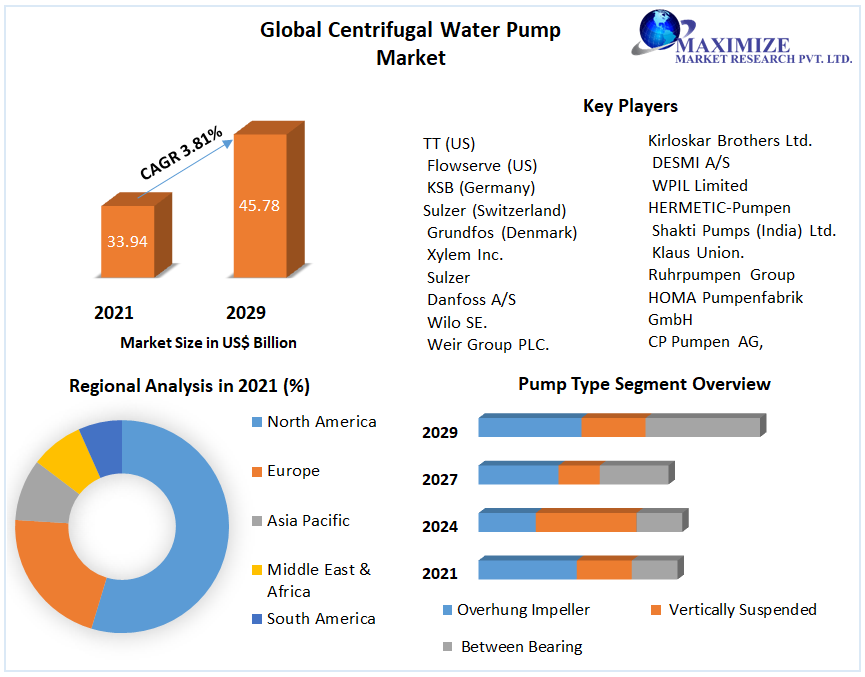 Global Centrifugal Water Pump Market

MAXIMIZE
MARKET RESEARCH PVT. LTD.

CAGR 3.81%

33.94

45.78

2021

2029

Market Size in US$ Billion

Key Players

TT (US)
Flowserve (US)
KSB (Germany)
Sulzer (Switzerland)
Grundfos (Denmark)
Xylem Inc.
Sulzer
Danfoss A/S
Wilo SE.
Weir Group PLC.

Kirloskar Brothers Ltd.
DESMI A/S
WPIL Limited
HERMETIC-Pumpen
Shakti Pumps (India) Ltd.
Klaus Union.
Ruhrpumpen Group
HOMA Pumpenfabrik GmbH
CP Pumpen AG,

Regional Analysis in 2021 (%)

North America
Europe
Asia Pacific
Middle East & Africa
South America

Pump Type Segment Overview

2029
2027
2024
2021

Overhung Impeller
Vertically Suspended
Between Bearing